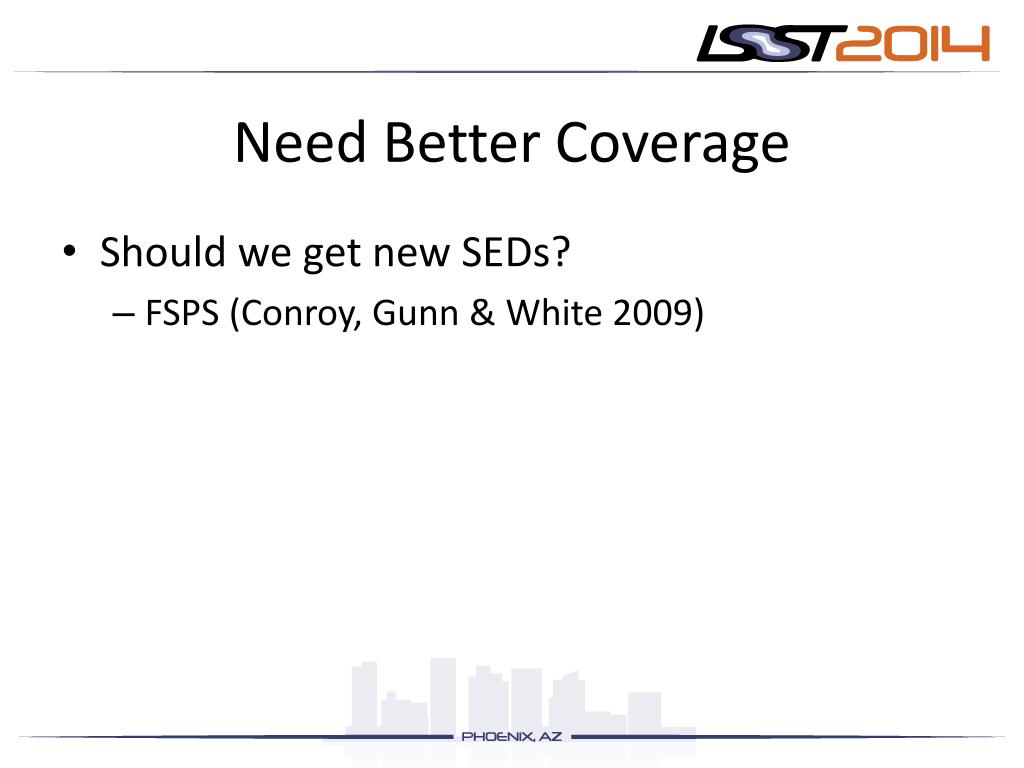 LSST2014

Need Better Coverage

• Should we get new SEDs?
– FSPS (Conroy, Gunn & White 2009)

PHOENIX, AZ